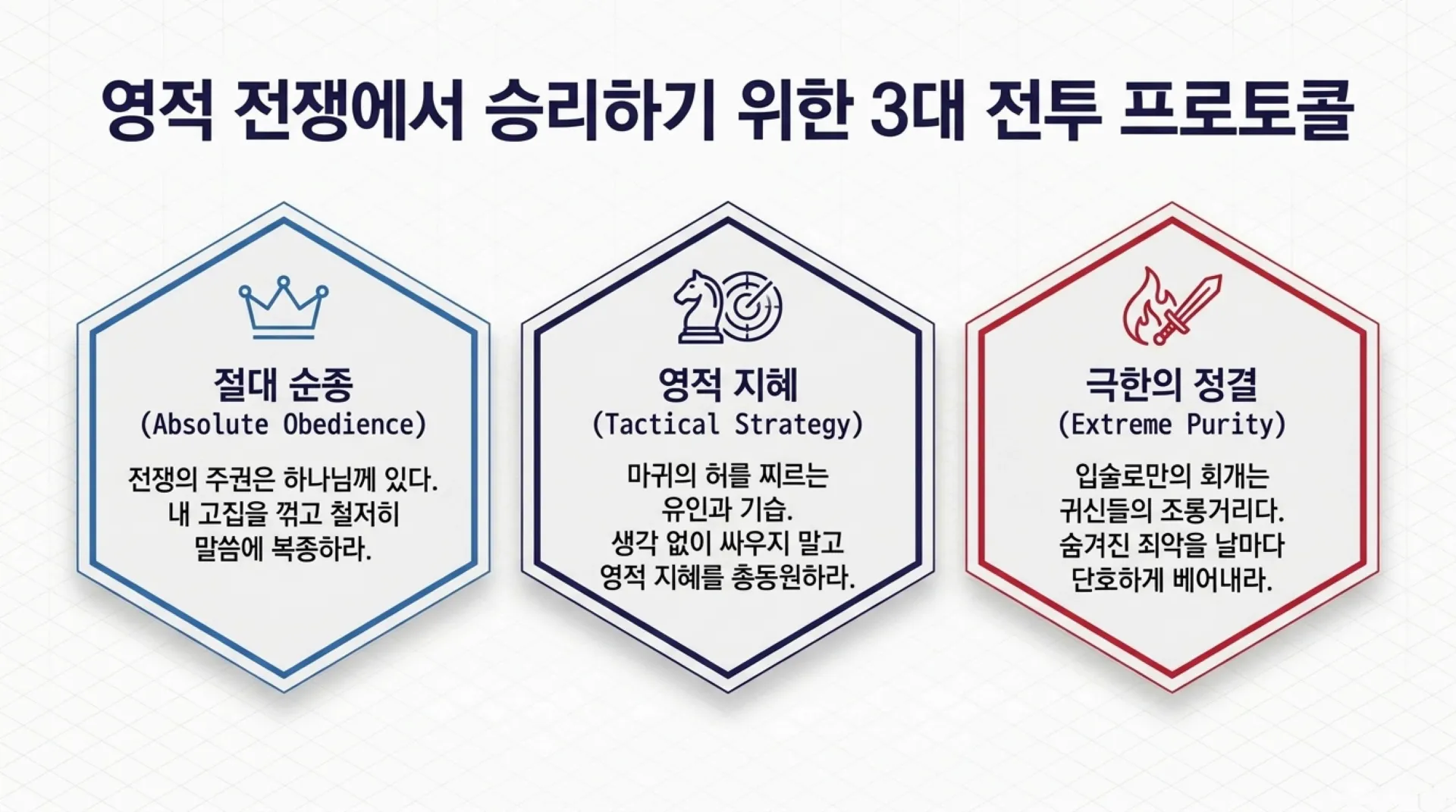 영적 전쟁에서 승리하기 위한 3대 전투 프로토콜

절대 순종
(Absolute Obedience)

전쟁의 주권은 하나님께 있다. 내 고집을 꺾고 철저히 말씀에 복종하라.

영적 지혜
(Tactical Strategy)

마귀의 허를 찌르는 유인과 기습. 생각 없이 싸우지 말고 영적 지혜를 총동원하라.

극한의 정결
(Extreme Purity)

입술로만의 회개는 귀신들의 조롱거리다. 숨겨진 죄악을 날마다 단호하게 베어내라.